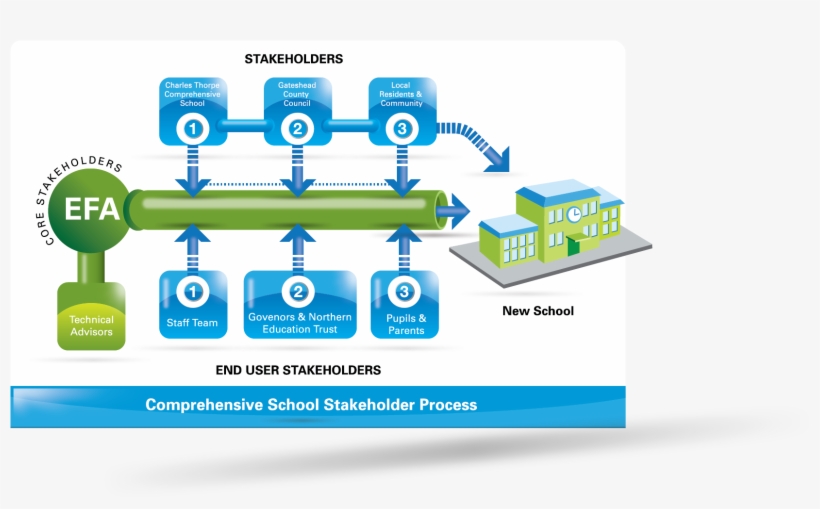 STAKEHOLDERS

Charles Thorpe Comprehensive School
1

Gateshead County Council
2

Local Residents & Community
3

CORE STAKEHOLDERS

EFA

Technical Advisors

1
Staff Team

2
Govenors & Northern Education Trust

3
Pupils & Parents

New School

END USER STAKEHOLDERS

Comprehensive School Stakeholder Process